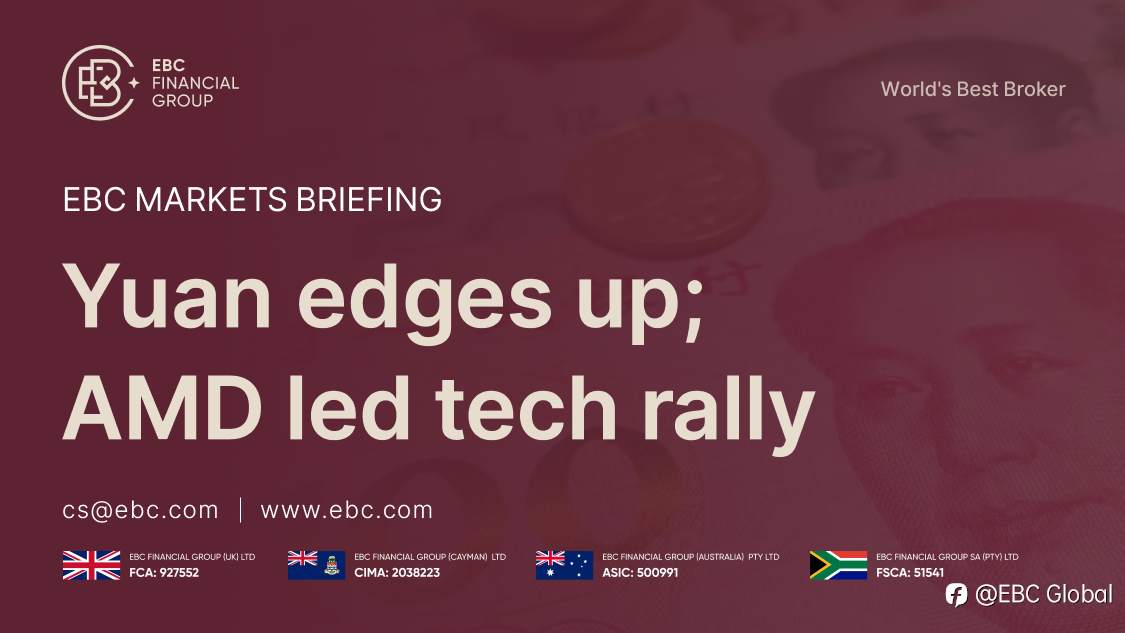 EBC FINANCIAL GROUP

World's Best Broker

EBC MARKETS BRIEFING

Yuan edges up; AMD led tech rally

cs@ebc.com | www.ebc.com

EBC FINANCIAL GROUP (UK) LTD
FCA: 927552

EBC FINANCIAL GROUP (CAYMAN) LTD
CIMA: 2038223

EBC FINANCIAL GROUP (AUSTRALIA) PTY LTD
ASIC: 500991

EBC FINANCIAL GROUP SA (PTY) LTD
FSCA: 51541

@EBC Global